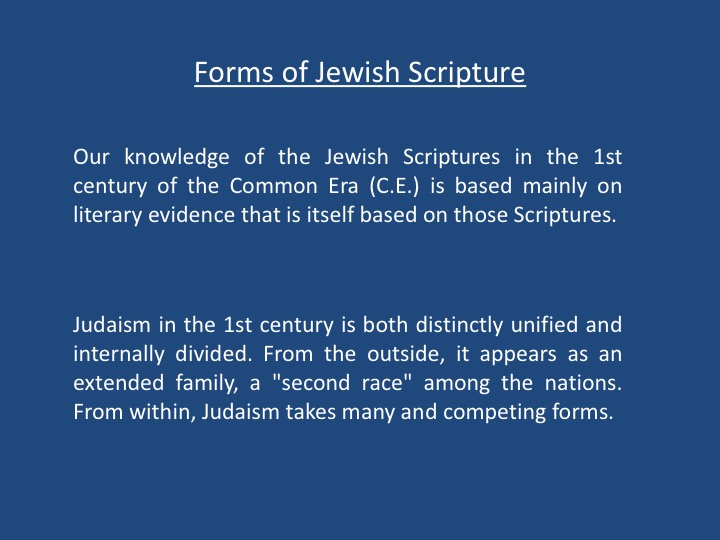 Forms of Jewish Scripture

Our knowledge of the Jewish Scriptures in the 1st century of the Common Era (C.E.) is based mainly on literary evidence that is itself based on those Scriptures.

Judaism in the 1st century is both distinctly unified and internally divided. From the outside, it appears as an extended family, a "second race" among the nations. From within, Judaism takes many and competing forms.